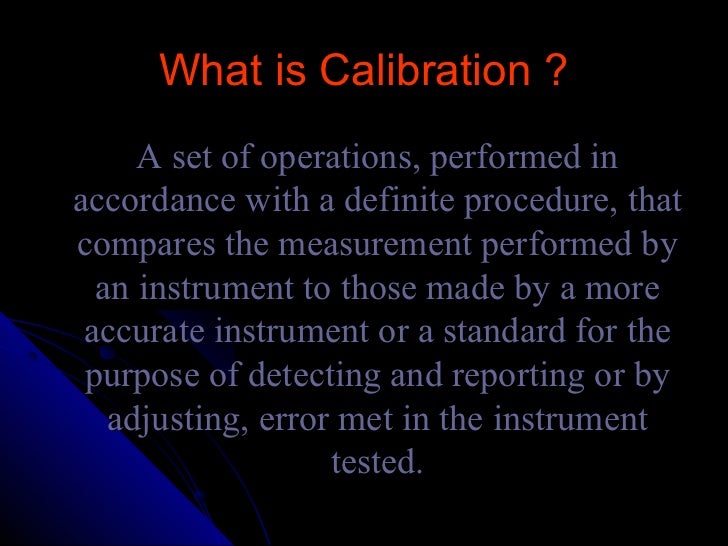 What is Calibration ?

A set of operations, performed in accordance with a definite procedure, that compares the measurement performed by an instrument to those made by a more accurate instrument or a standard for the purpose of detecting and reporting or by adjusting, error met in the instrument tested.